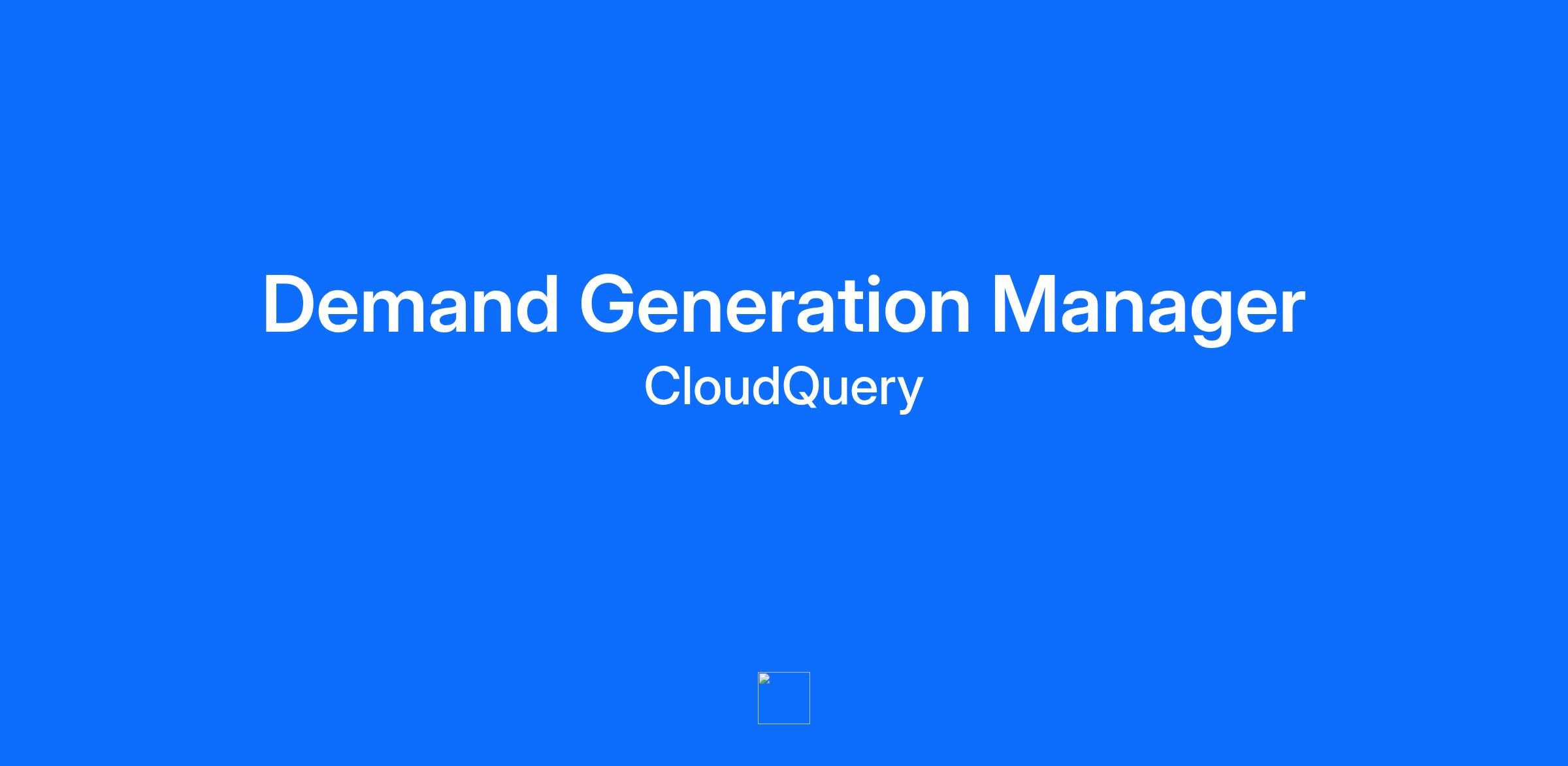 Demand Generation Manager

CloudQuery